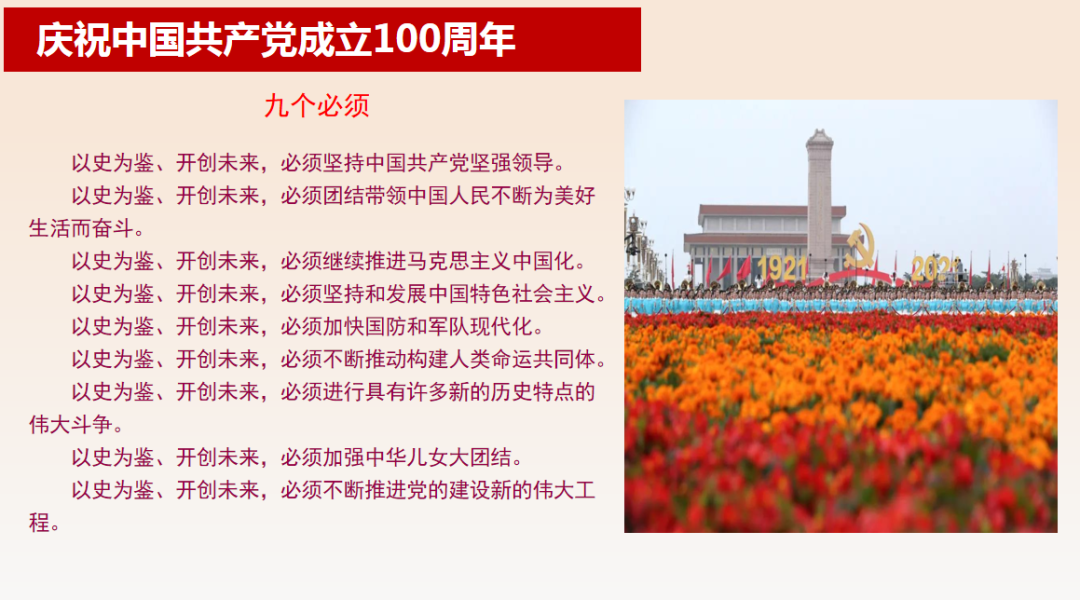 庆祝中国共产党成立100周年

九个必须

以史为鉴、开创未来，必须坚持中国共产党坚强领导。

以史为鉴、开创未来，必须团结带领中国人民不断为美好生活而奋斗。

以史为鉴、开创未来，必须继续推进马克思主义中国化。

以史为鉴、开创未来，必须坚持和发展中国特色社会主义。

以史为鉴、开创未来，必须加快国防和军队现代化。

以史为鉴、开创未来，必须不断推动构建人类命运共同体。

以史为鉴、开创未来，必须进行具有许多新的历史特点的伟大斗争。

以史为鉴、开创未来，必须加强中华儿女大团结。

以史为鉴、开创未来，必须不断推进党的建设新的伟大工程。

1921 2021